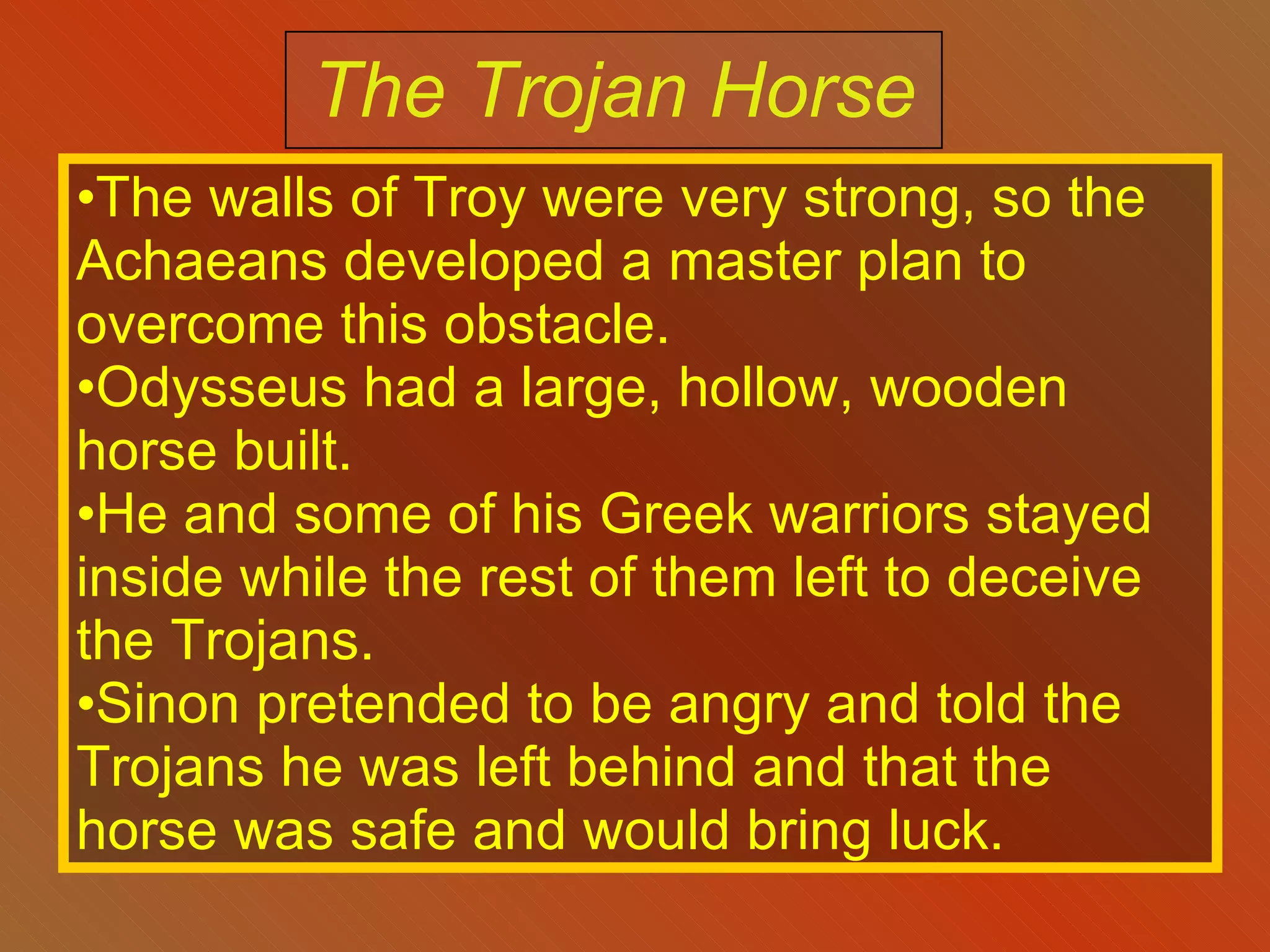 The Trojan Horse

•The walls of Troy were very strong, so the Achaeans developed a master plan to overcome this obstacle.
•Odysseus had a large, hollow, wooden horse built.
•He and some of his Greek warriors stayed inside while the rest of them left to deceive the Trojans.
•Sinon pretended to be angry and told the Trojans he was left behind and that the horse was safe and would bring luck.